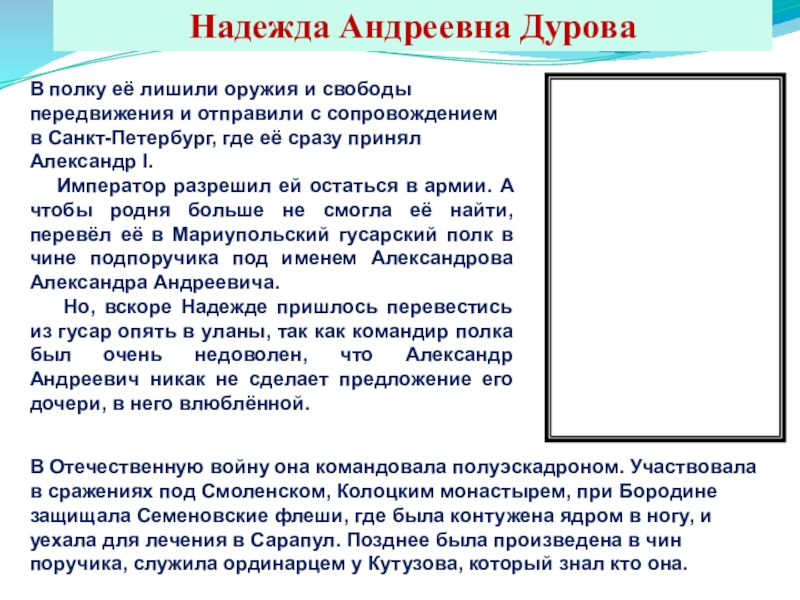 Надежда Андреевна Дурова

В полку её лишили оружия и свободы передвижения и отправили с сопровождением в Санкт-Петербург, где её сразу принял Александр I.

Император разрешил ей остаться в армии. А чтобы родня больше не смогла её найти, перевёл её в Мариупольский гусарский полк в чине подпоручика под именем Александрова Александра Андреевича.

Но, вскоре Надежде пришлось перевестись из гусар опять в уланы, так как командир полка был очень недоволен, что Александр Андреевич никак не сделает предложение его дочери, в него влюблённой.

В Отечественную войну она командовала полуэскадроном. Участвовала в сражениях под Смоленском, Колоцким монастырем, при Бородине защищала Семеновские флеши, где была контужена ядром в ногу, и уехала для лечения в Сарапул. Позднее была произведена в чин поручика, служила ординарцем у Кутузова, который знал кто она.